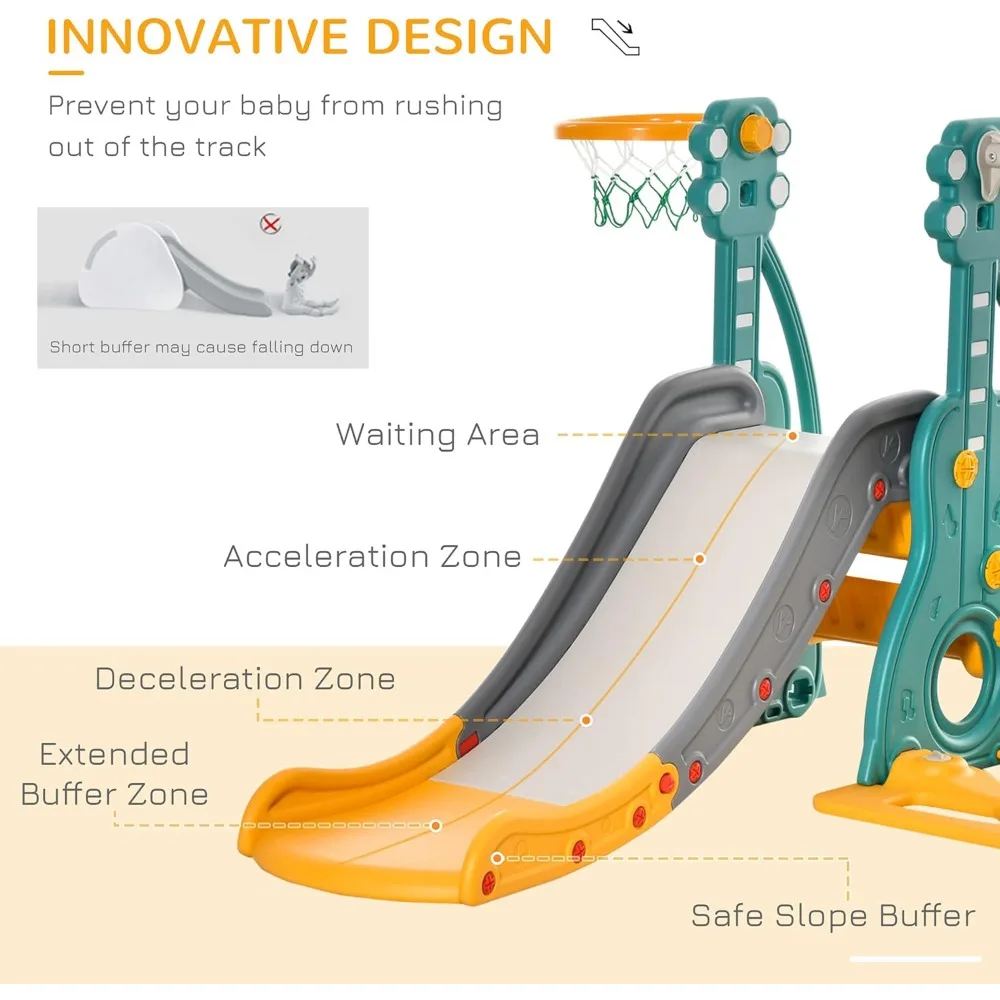 INNOVATIVE DESIGN

Prevent your baby from rushing out of the track

Short buffer may cause falling down

Waiting Area

Acceleration Zone

Deceleration Zone

Extended Buffer Zone

Safe Slope Buffer